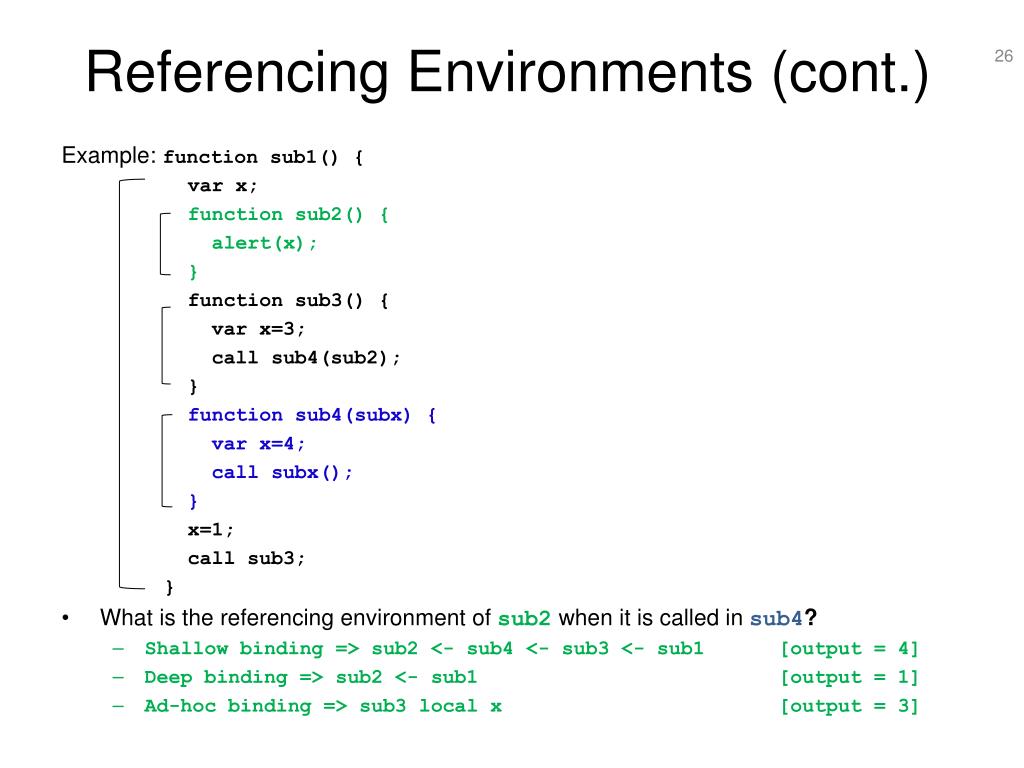 Referencing Environments (cont.)

26

Example: function sub1() {
var x;
function sub2() {
alert(x);
}
function sub3() {
var x=3;
call sub4(sub2);
}
function sub4(subx) {
var x=4;
call subx();
}
x=1;
call sub3;
}

• What is the referencing environment of sub2 when it is called in sub4?
– Shallow binding => sub2 <- sub4 <- sub3 <- sub1 [output = 4]
– Deep binding => sub2 <- sub1 [output = 1]
– Ad-hoc binding => sub3 local x [output = 3]